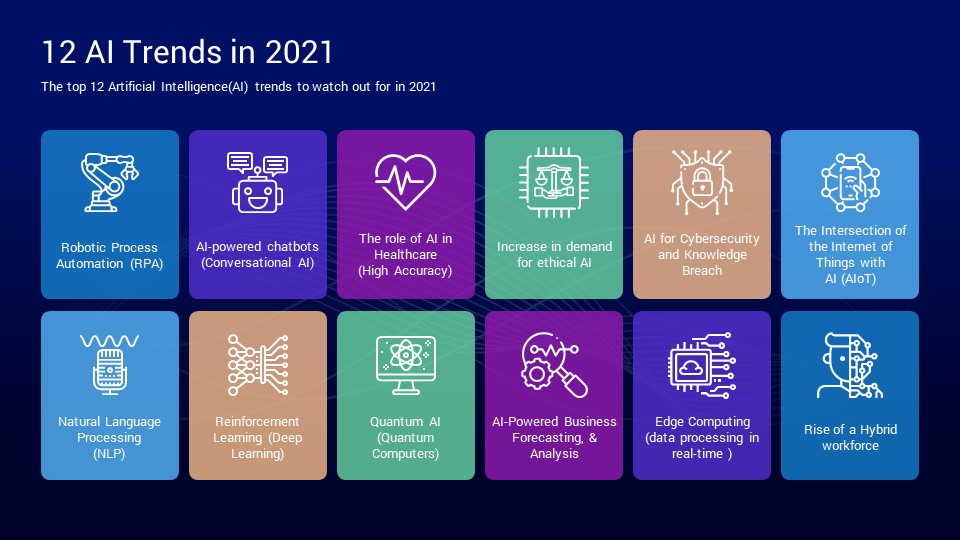 12 AI Trends in 2021

The top 12 Artificial Intelligence(AI) trends to watch out for in 2021

Robotic Process Automation (RPA)

AI-powered chatbots (Conversational AI)

The role of AI in Healthcare (High Accuracy)

Increase in demand for ethical AI

AI for Cybersecurity and Knowledge Breach

The Intersection of the Internet of Things with AI (AIoT)

Natural Language Processing (NLP)

Reinforcement Learning (Deep Learning)

Quantum AI (Quantum Computers)

AI-Powered Business Forecasting, & Analysis

Edge Computing (data processing in real-time )

Rise of a Hybrid workforce